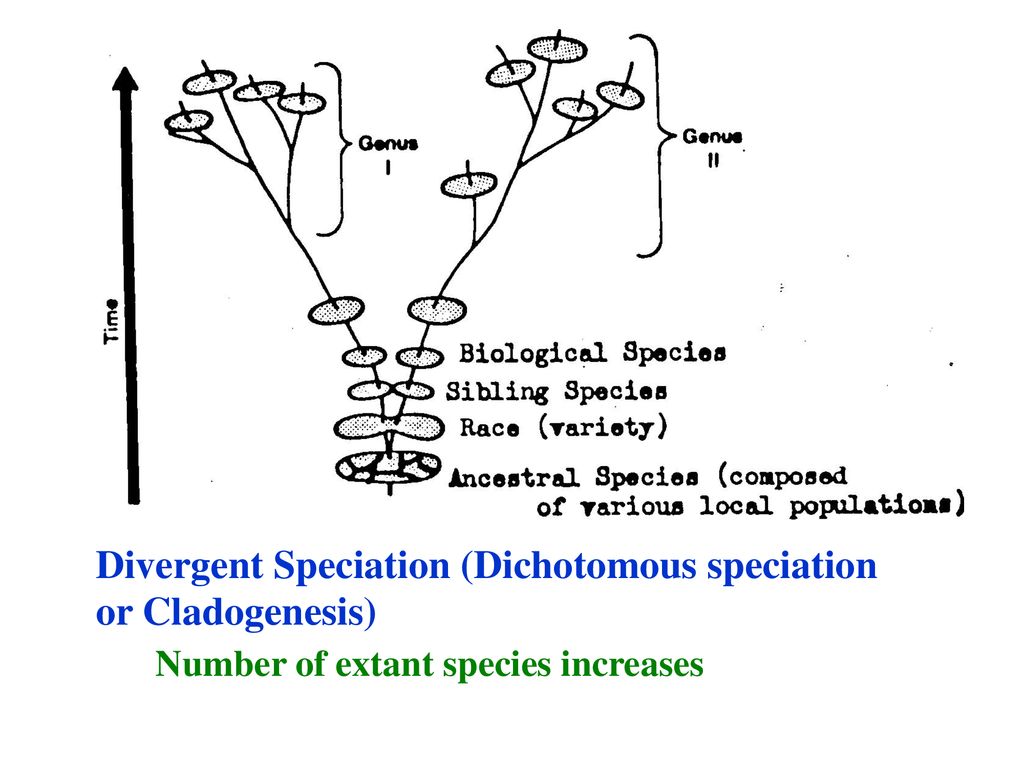 Time

Genus I

Genus II

Biological Species

Sibling Species

Race (variety)

Ancestral Species (composed of various local populations)

Divergent Speciation (Dichotomous speciation or Cladogenesis)

Number of extant species increases